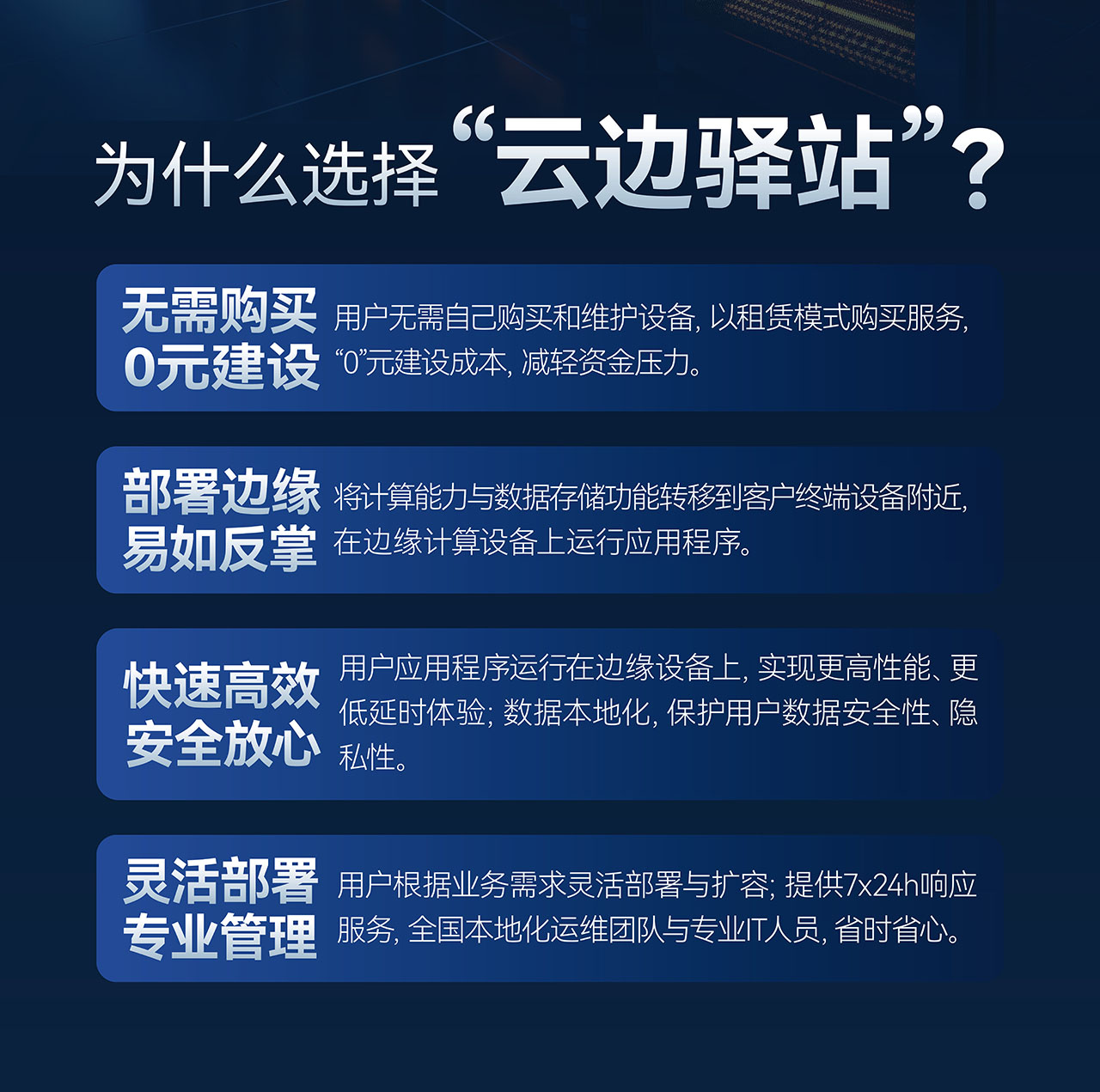 为什么选择“云边驿站”?

无需购买
0元建设

用户无需自己购买和维护设备, 以租赁模式购买服务, “0”元建设成本, 减轻资金压力。

部署边缘
易如反掌

将计算能力与数据存储功能转移到客户终端设备附近, 在边缘计算设备上运行应用程序。

快速高效
安全放心

用户应用程序运行在边缘设备上, 实现更高性能、更低延时体验; 数据本地化, 保护用户数据安全性、隐私性。

灵活部署
专业管理

用户根据业务需求灵活部署与扩容; 提供7x24h响应服务, 全国本地化运维团队与专业IT人员, 省时省心。